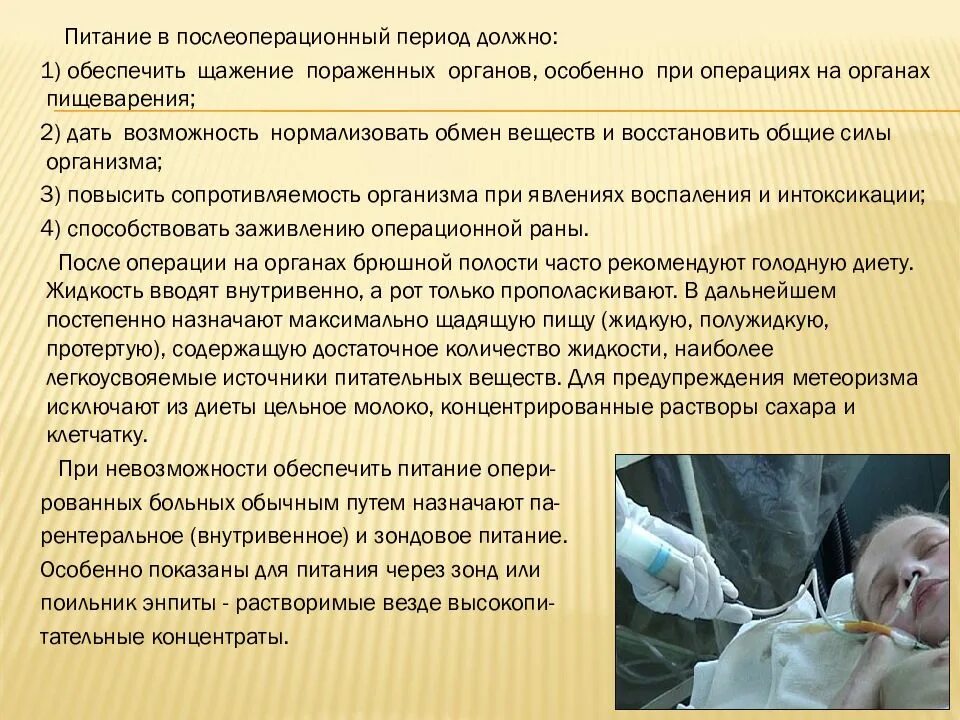 Питание в послеоперационный период должно:

1) обеспечить щажение пораженных органов, особенно при операциях на органах пищеварения;

2) дать возможность нормализовать обмен веществ и восстановить общие силы организма;

3) повысить сопротивляемость организма при явлениях воспаления и интоксикации;

4) способствовать заживлению операционной раны.

После операции на органах брюшной полости часто рекомендуют голодную диету. Жидкость вводят внутривенно, а рот только прополаскивают. В дальнейшем постепенно назначают максимально щадящую пищу (жидкую, полужидкую, протертую), содержащую достаточное количество жидкости, наиболее легкоусвояемые источники питательных веществ. Для предупреждения метеоризма исключают из диеты цельное молоко, концентрированные растворы сахара и клетчатку.

При невозможности обеспечить питание оперированных больных обычным путем назначают парентеральное (внутривенное) и зондовое питание. Особенно показаны для питания через зонд или поильник энпиты - растворимые везде высокопитательные концентраты.